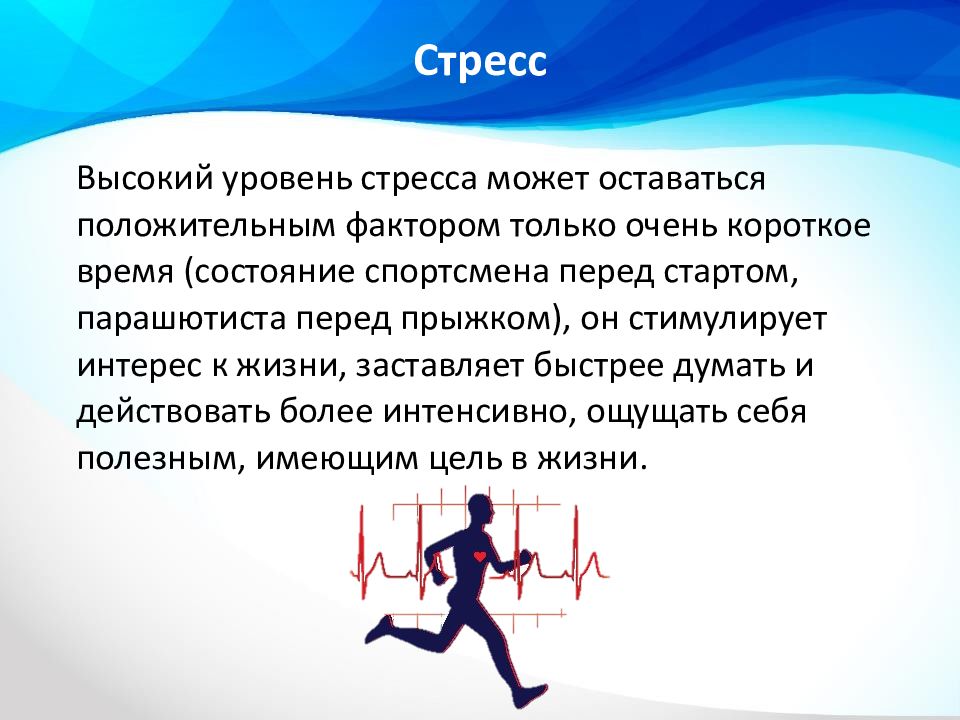 Стресс

Высокий уровень стресса может оставаться положительным фактором только очень короткое время (состояние спортсмена перед стартом, парашютиста перед прыжком), он стимулирует интерес к жизни, заставляет быстрее думать и действовать более интенсивно, ощущать себя полезным, имеющим цель в жизни.